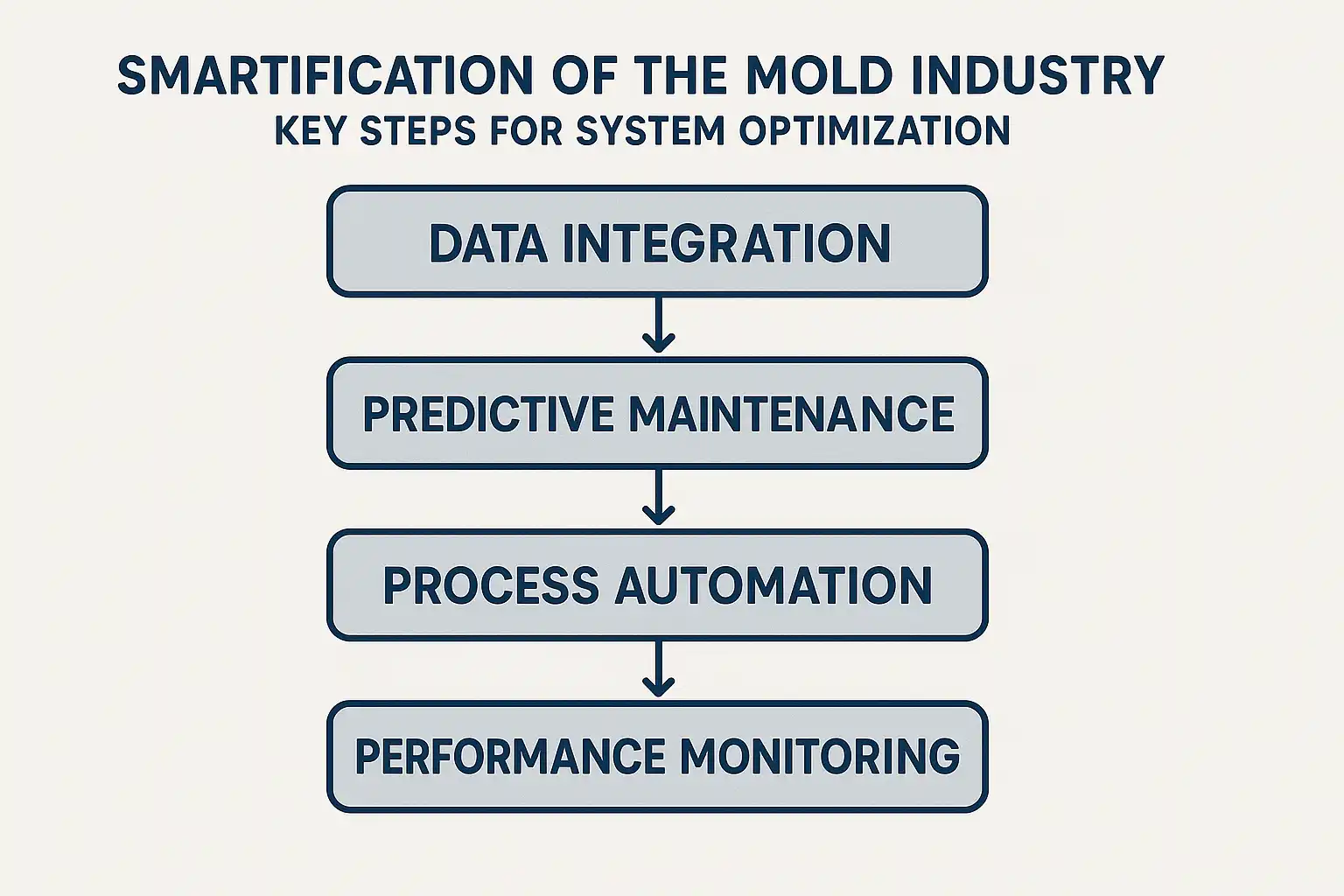 SMARTIFICATION OF THE MOLD INDUSTRY
KEY STEPS FOR SYSTEM OPTIMIZATION

DATA INTEGRATION

PREDICTIVE MAINTENANCE

PROCESS AUTOMATION

PERFORMANCE MONITORING